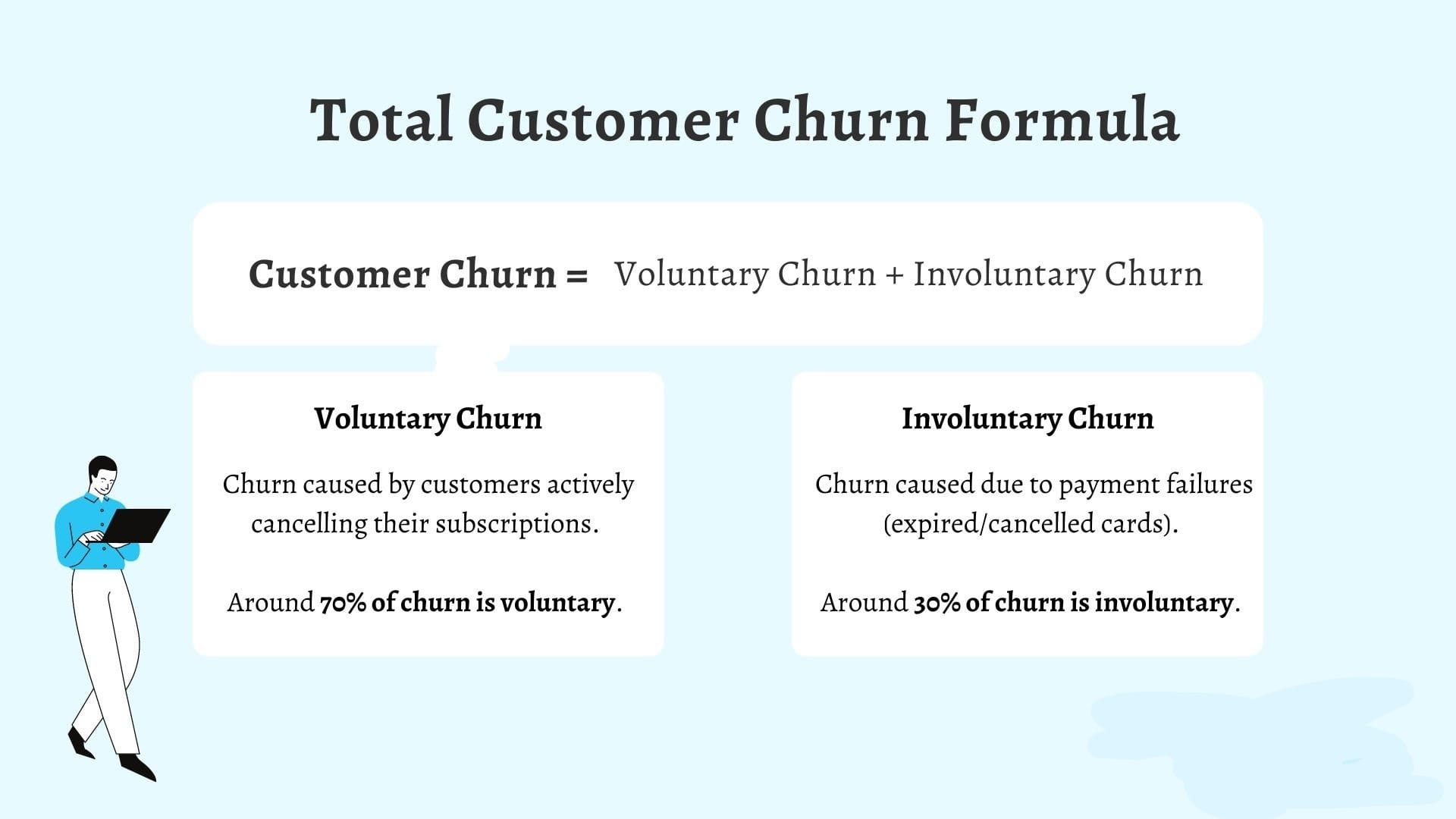 Total Customer Churn Formula

Customer Churn = Voluntary Churn + Involuntary Churn

Voluntary Churn

Churn caused by customers actively cancelling their subscriptions.

Around 70% of churn is voluntary.

Involuntary Churn

Churn caused due to payment failures (expired/cancelled cards).

Around 30% of churn is involuntary.